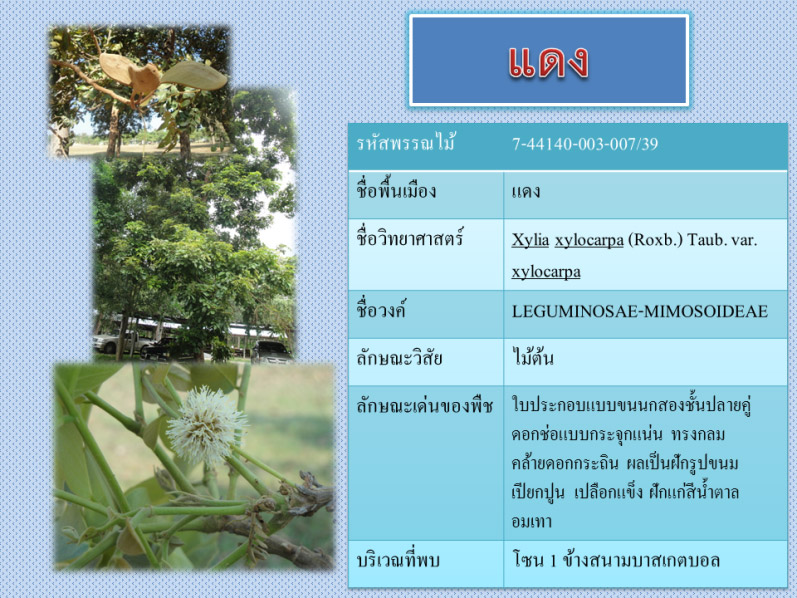 แดง

| รหัสพรรณไม้ | 7-44140-003-007/39 |
|---|---|
| ชื่อพื้นเมือง | แดง |
| ชื่อวิทยาศาสตร์ | Xylia xylocarpa (Roxb.) Taub. var. xylocarpa |
| ชื่อวงศ์ | LEGUMINOSAE-MIMOSOIDEAE |
| ลักษณะวิสัย | ไม้ต้น |
| ลักษณะเด่นของพืช | ใบประกอบแบบขนนกสองชั้นปลายคู่ ดอกช่อแบบกระจุกแน่น ทรงกลม คล้ายดอกกระถิน ผลเป็นฝักรูปขนมเปียกปูน เปลือกแข็ง ฝักแก่สีน้ำตาลอมเทา |
| บริเวณที่พบ | โซน 1 ข้างสนามบาสเกตบอล |